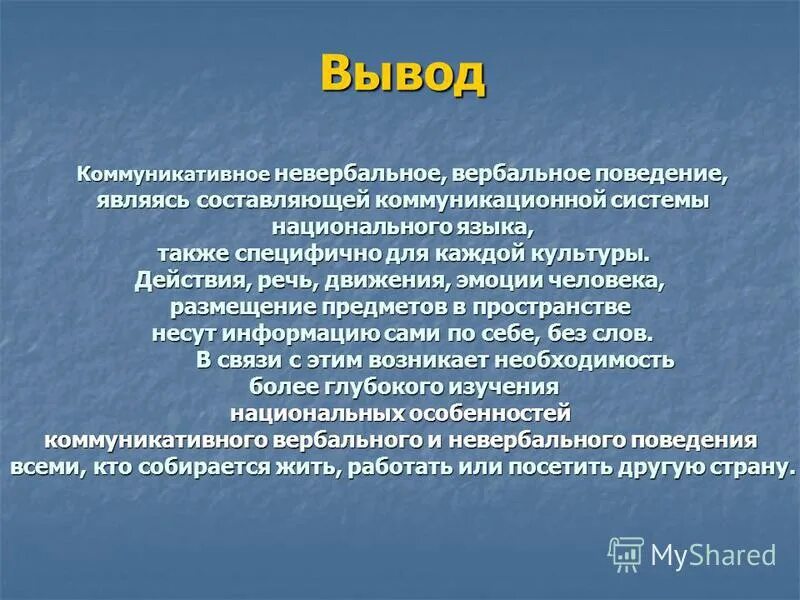 Вывод

Коммуникативное невербальное, вербальное поведение, являясь составляющей коммуникационной системы национального языка, также специфично для каждой культуры. Действия, речь, движения, эмоции человека, размещение предметов в пространстве несут информацию сами по себе, без слов.

В связи с этим возникает необходимость более глубокого изучения национальных особенностей коммуникативного вербального и невербального поведения всеми, кто собирается жить, работать или посетить другую страну.

MyShared